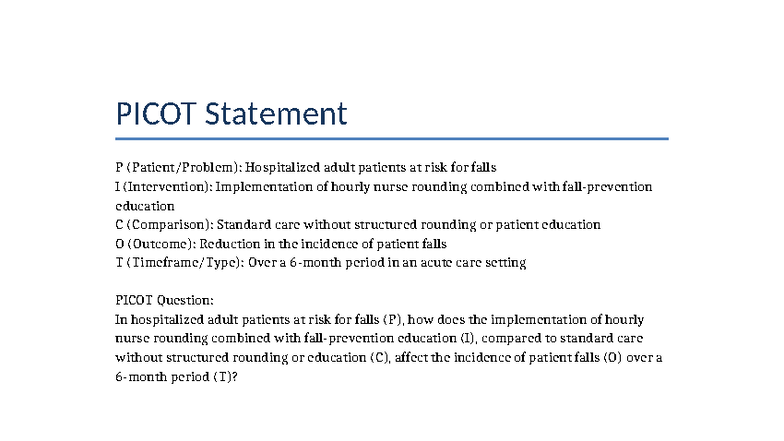 PICOT Statement

P (Patient/Problem): Hospitalized adult patients at risk for falls
I (Intervention): Implementation of hourly nurse rounding combined with fall-prevention education
C (Comparison): Standard care without structured rounding or patient education
O (Outcome): Reduction in the incidence of patient falls
T (Timeframe/Type): Over a 6-month period in an acute care setting

PICOT Question:
In hospitalized adult patients at risk for falls (P), how does the implementation of hourly nurse rounding combined with fall-prevention education (I), compared to standard care without structured rounding or education (C), affect the incidence of patient falls (O) over a 6-month period (T)?